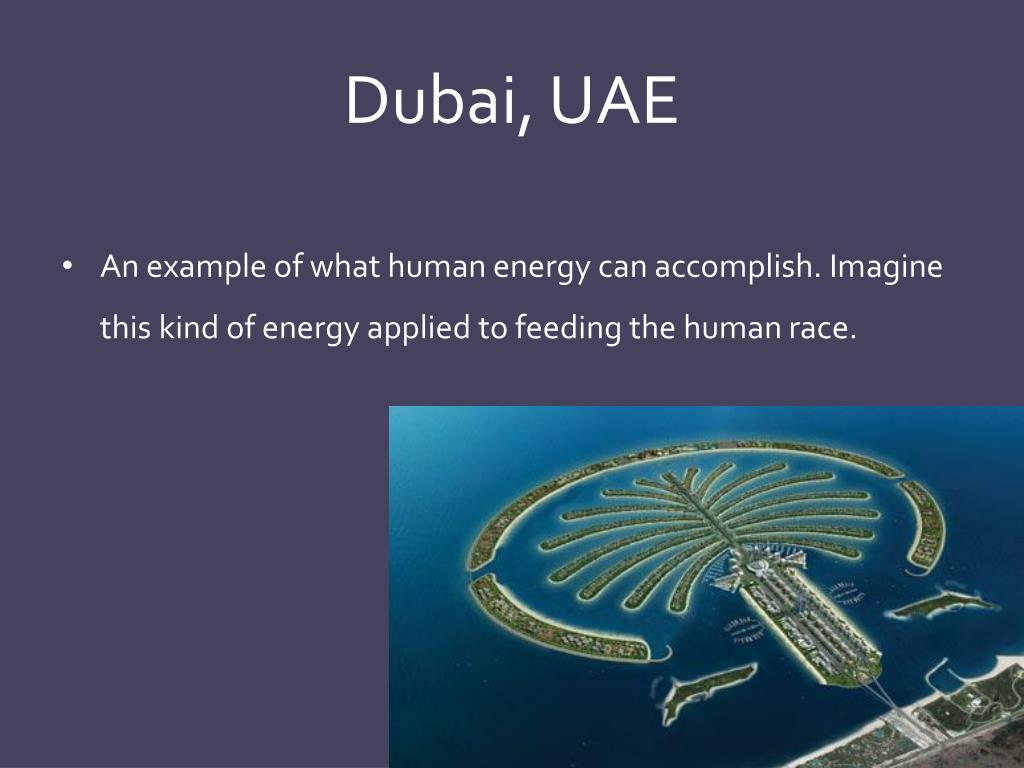 Dubai, UAE

• An example of what human energy can accomplish. Imagine this kind of energy applied to feeding the human race.